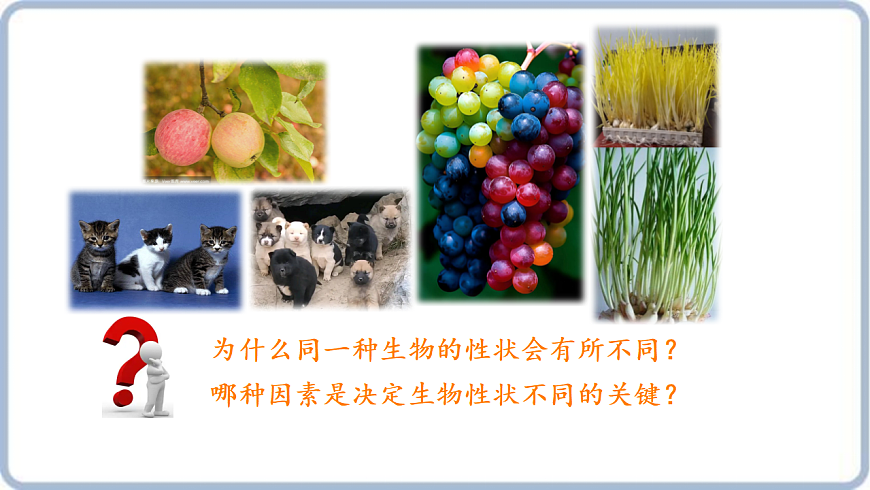 为什么同一种生物的性状会有所不同？
哪种因素是决定生物性状不同的关键？